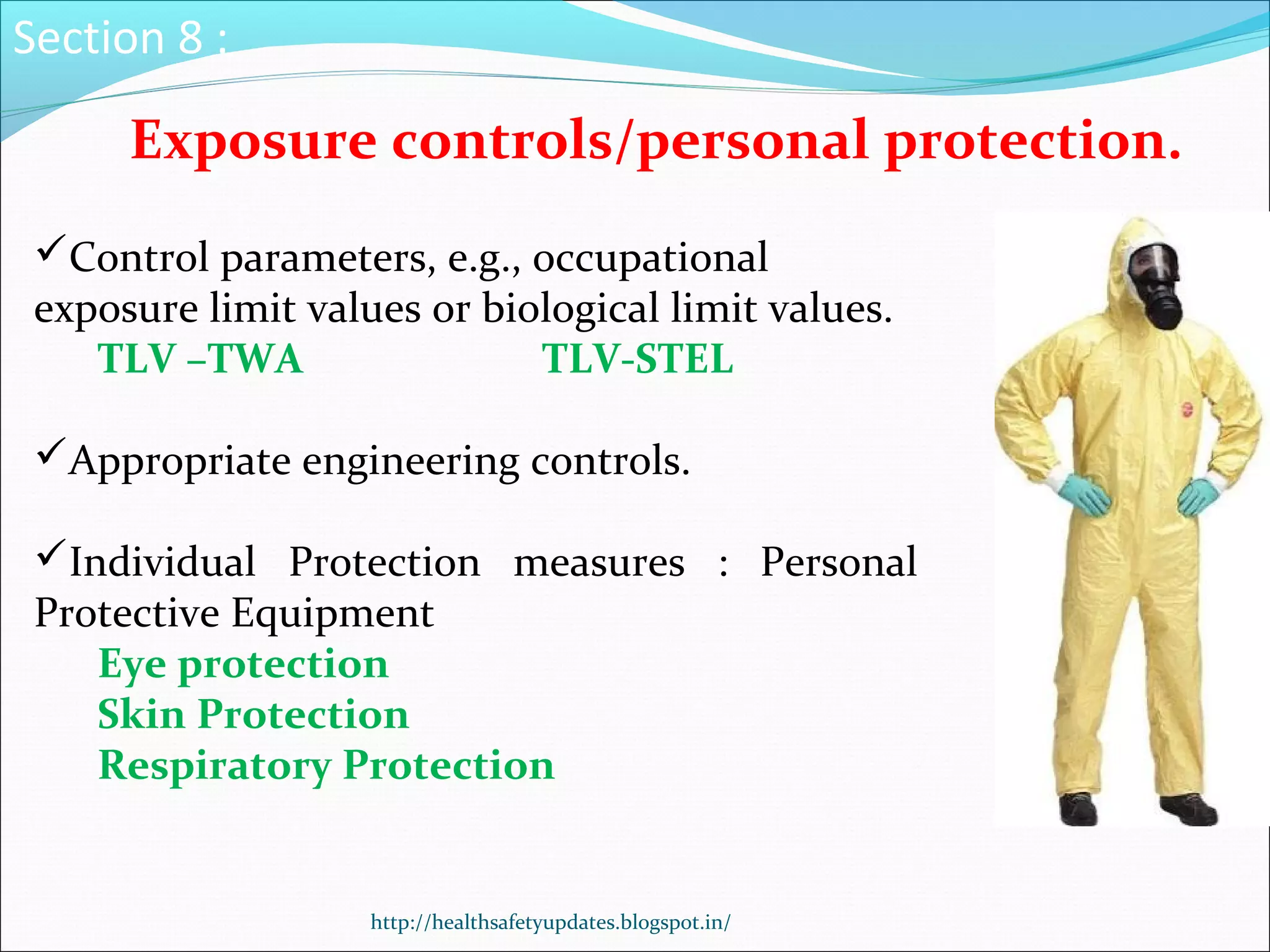 Section 8 :

Exposure controls/personal protection.

✓Control parameters, e.g., occupational exposure limit values or biological limit values.

TLV –TWA TLV-STEL

✓Appropriate engineering controls.

✓Individual Protection measures : Personal Protective Equipment

Eye protection
Skin Protection
Respiratory Protection

http://healthsafetyupdates.blogspot.in/